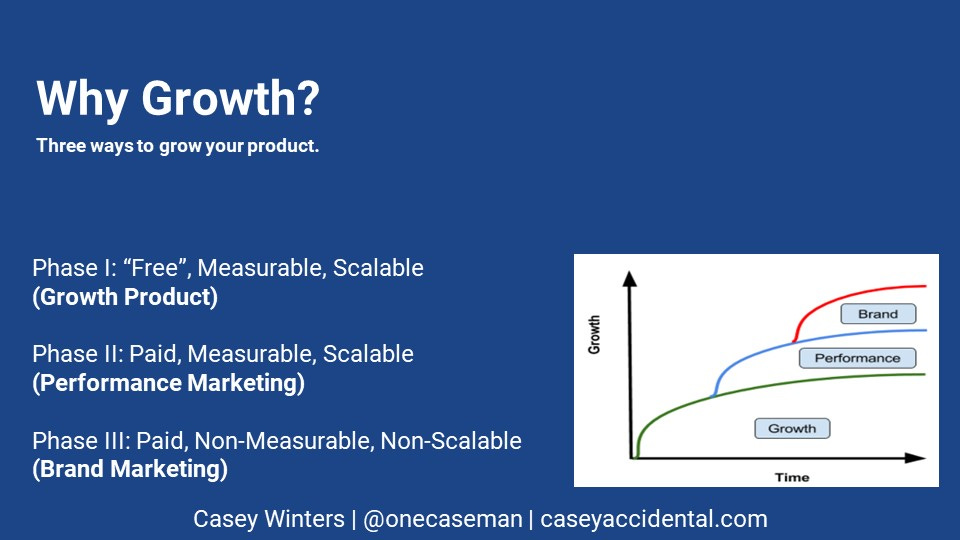 Why Growth?

Three ways to grow your product.

Phase I: “Free”, Measurable, Scalable
(Growth Product)

Phase II: Paid, Measurable, Scalable
(Performance Marketing)

Phase III: Paid, Non-Measurable, Non-Scalable
(Brand Marketing)

Growth

Brand

Performance

Growth

Time

Casey Winters | @onecaseman | caseyaccidental.com